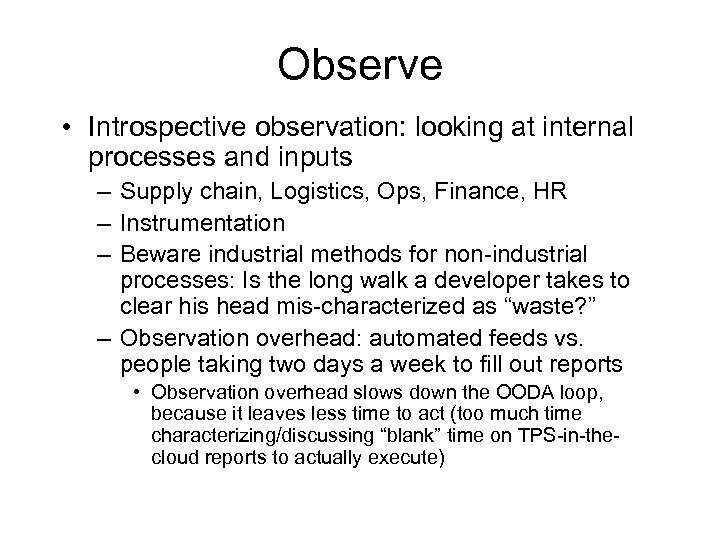 Observe

• Introspective observation: looking at internal processes and inputs
– Supply chain, Logistics, Ops, Finance, HR
– Instrumentation
– Beware industrial methods for non-industrial processes: Is the long walk a developer takes to clear his head mis-characterized as “waste?”
– Observation overhead: automated feeds vs. people taking two days a week to fill out reports
• Observation overhead slows down the OODA loop, because it leaves less time to act (too much time characterizing/discussing “blank” time on TPS-in-the-cloud reports to actually execute)